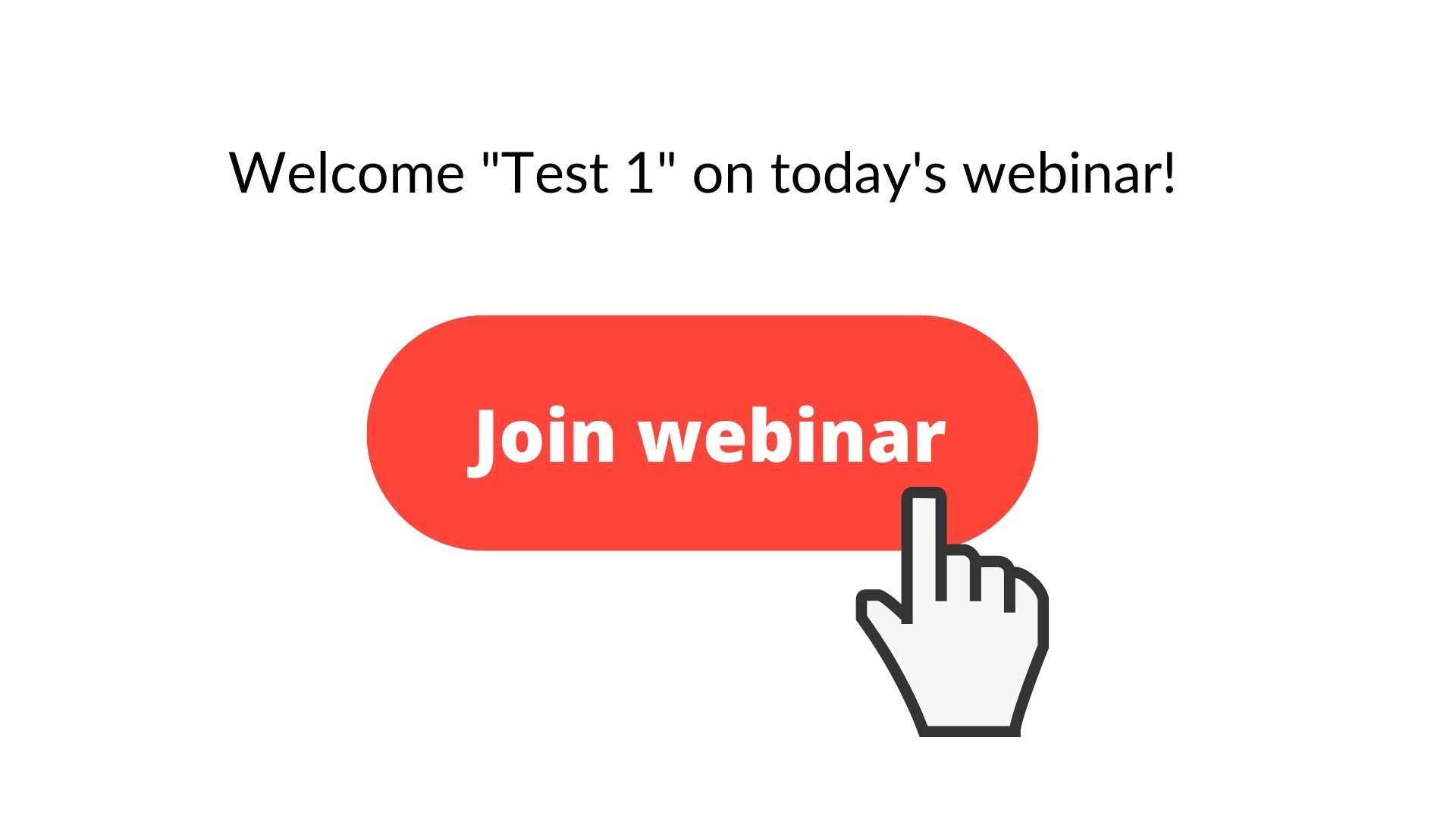 Welcome "Test 1" on today's webinar!

Join webinar